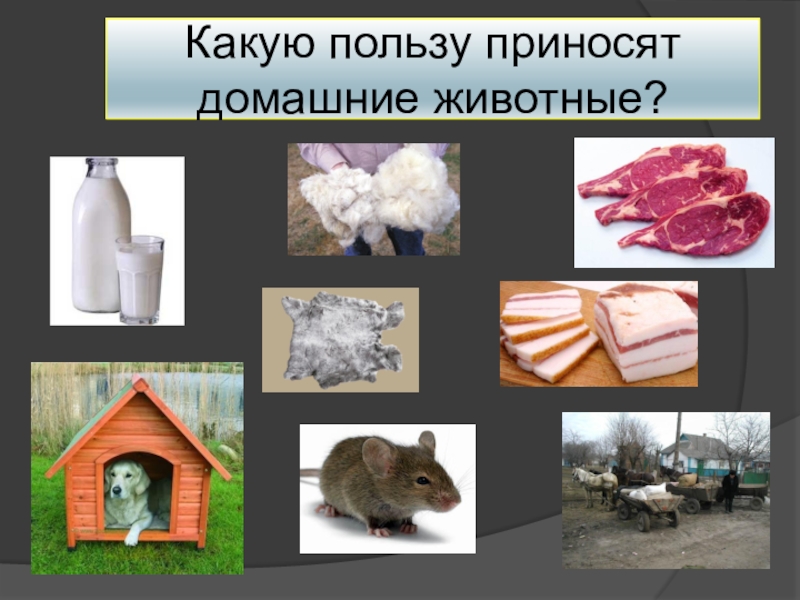 Какую пользу приносят домашние животные?